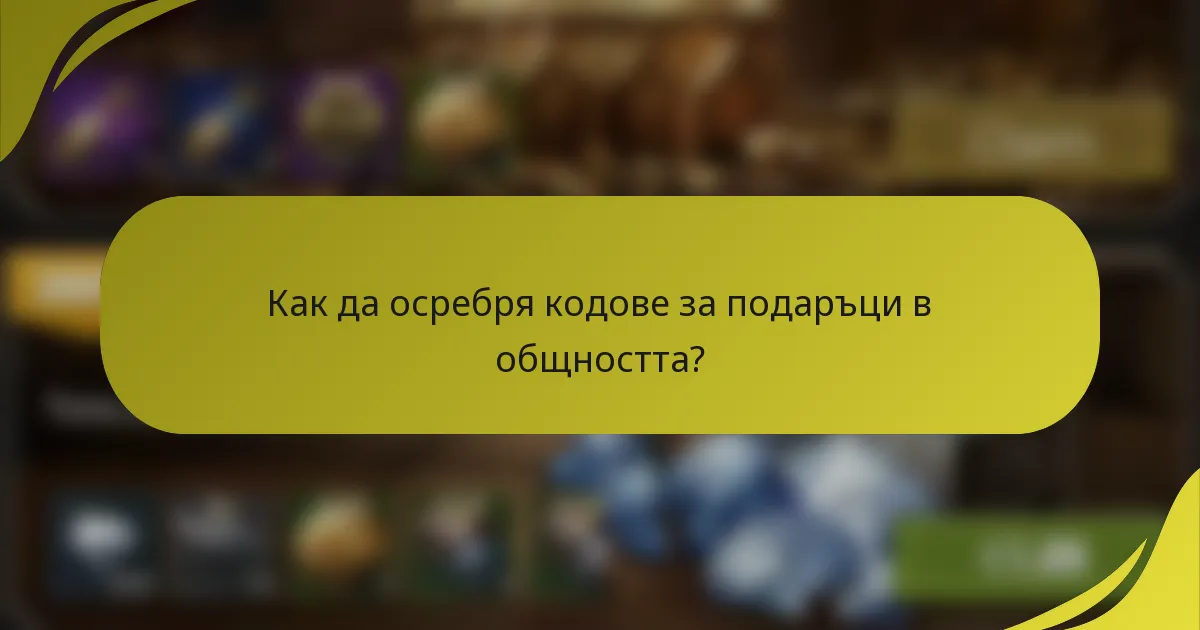 Как да осребря кодове за подаръци в общността?